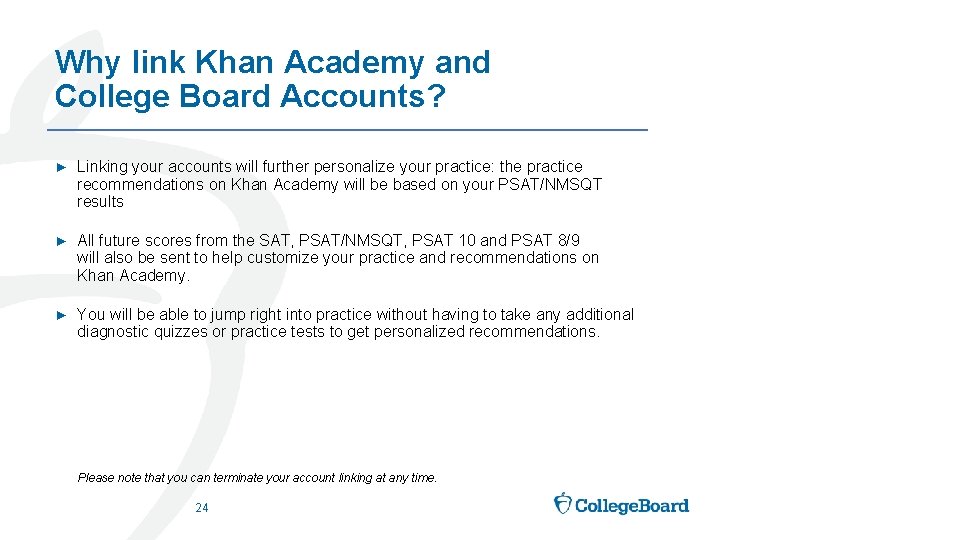 Why link Khan Academy and College Board Accounts?

► Linking your accounts will further personalize your practice: the practice recommendations on Khan Academy will be based on your PSAT/NMSQT results

► All future scores from the SAT, PSAT/NMSQT, PSAT 10 and PSAT 8/9 will also be sent to help customize your practice and recommendations on Khan Academy.

► You will be able to jump right into practice without having to take any additional diagnostic quizzes or practice tests to get personalized recommendations.

Please note that you can terminate your account linking at any time.

24

CollegeBoard